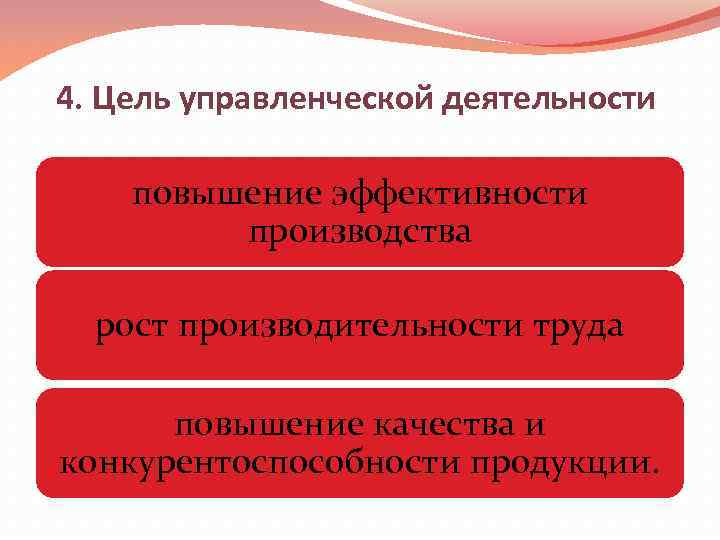 4. Цель управленческой деятельности

повышение эффективности производства

рост производительности труда

повышение качества и конкурентоспособности продукции.